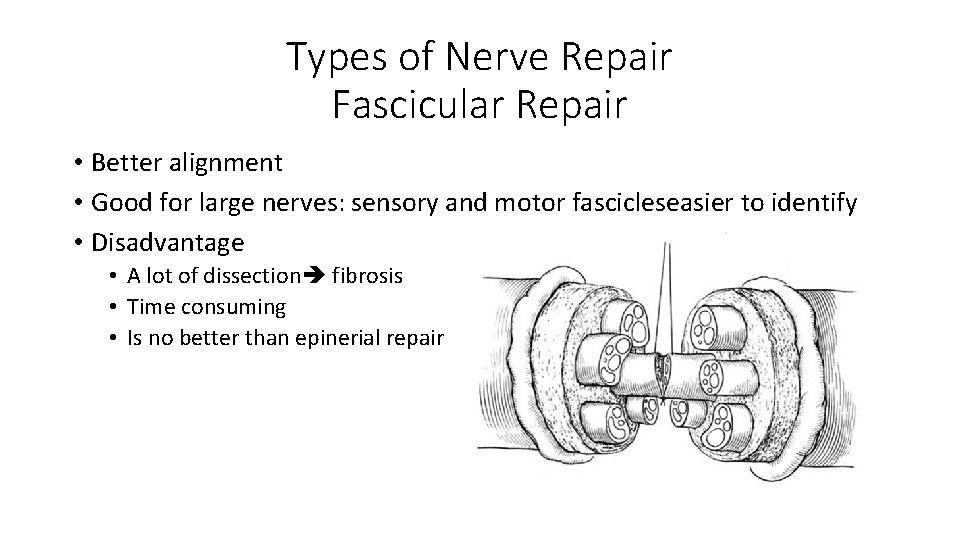 Types of Nerve Repair
Fascicular Repair

• Better alignment
• Good for large nerves: sensory and motor fascicleseasier to identify
• Disadvantage
  • A lot of dissection➔ fibrosis
  • Time consuming
  • Is no better than epinerial repair